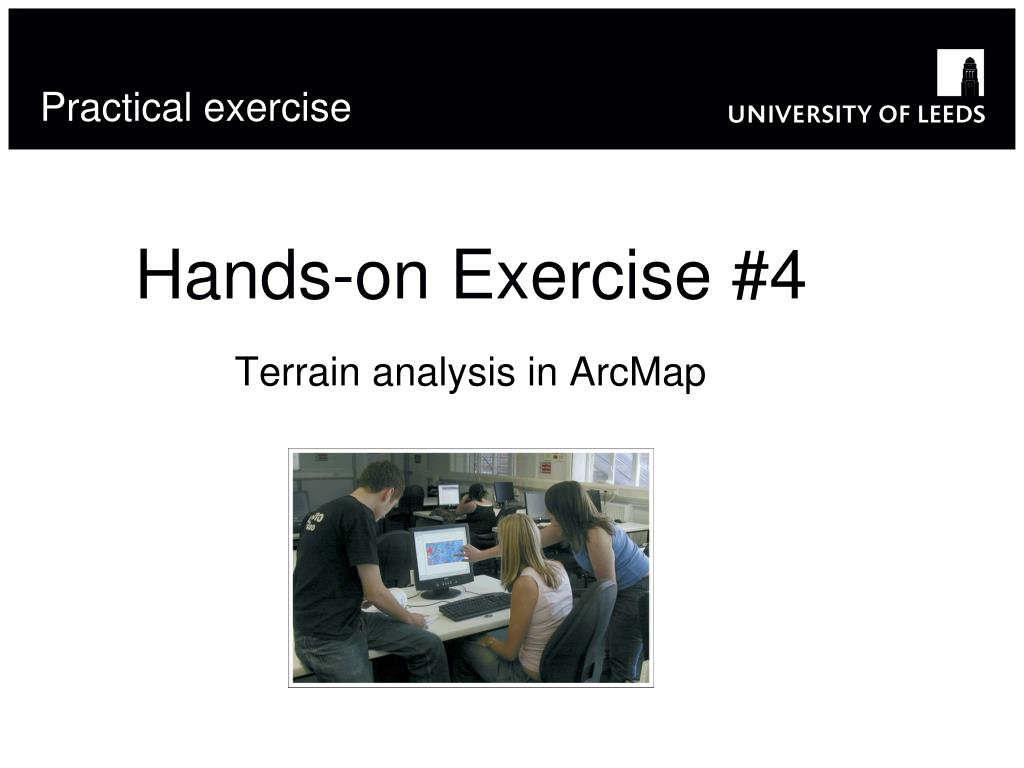 Practical exercise

UNIVERSITY OF LEEDS

Hands-on Exercise #4

Terrain analysis in ArcMap